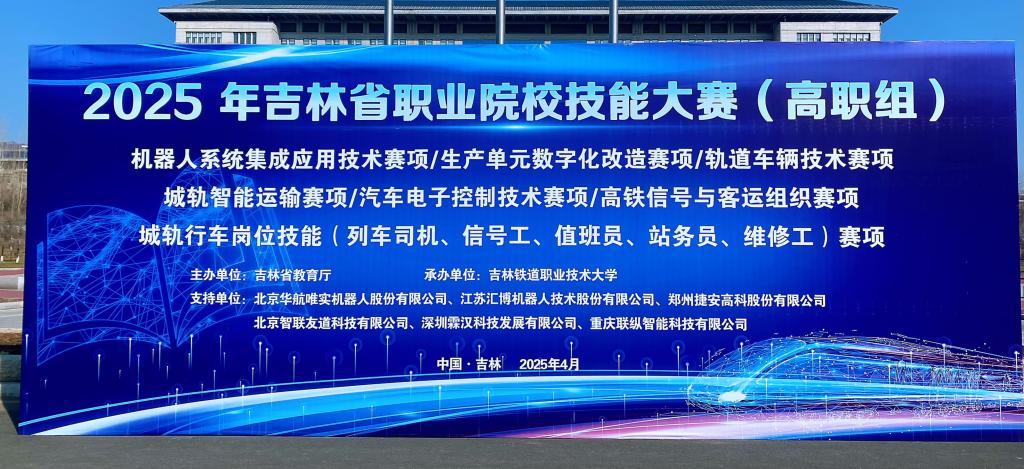 2025 年吉林省职业院校技能大赛（高职组）

机器人系统集成应用技术赛项/生产单元数字化改造赛项/轨道车辆技术赛项
城轨智能运输赛项/汽车电子控制技术赛项/高铁信号与客运组织赛项
城轨行车岗位技能（列车司机、信号工、值班员、站务员、维修工）赛项

主办单位：吉林省教育厅　　承办单位：吉林铁道职业技术大学
支持单位：北京华航唯实机器人股份有限公司、江苏汇博机器人技术股份有限公司、郑州捷安高科股份有限公司
北京智联友道科技有限公司、深圳霖汉科技发展有限公司、重庆联纵智能科技有限公司

中国·吉林　2025年4月